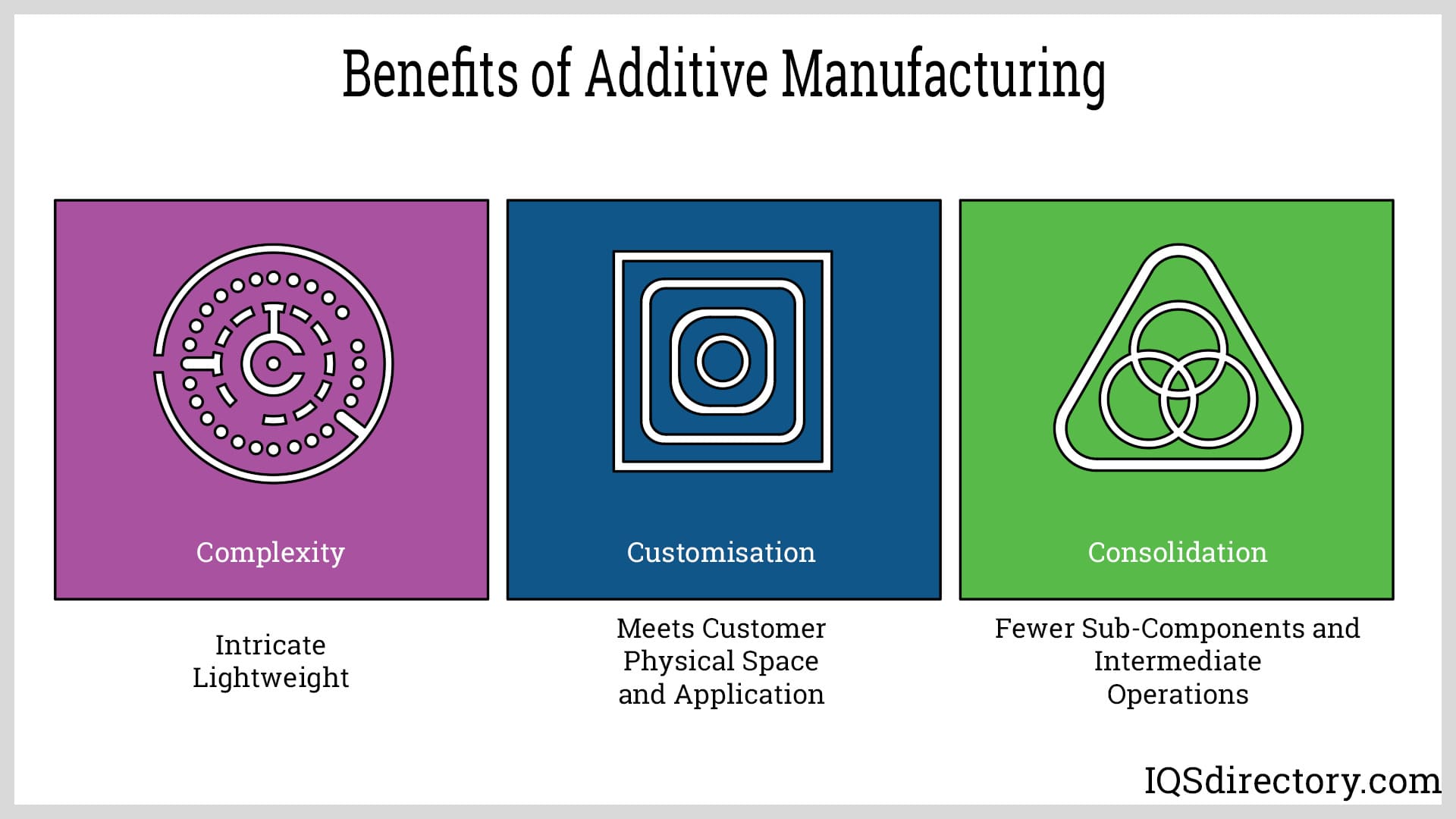 Benefits of Additive Manufacturing

Complexity

Intricate
Lightweight

Customisation

Meets Customer
Physical Space
and Application

Consolidation

Fewer Sub-Components and
Intermediate
Operations

IQSdirectory.com